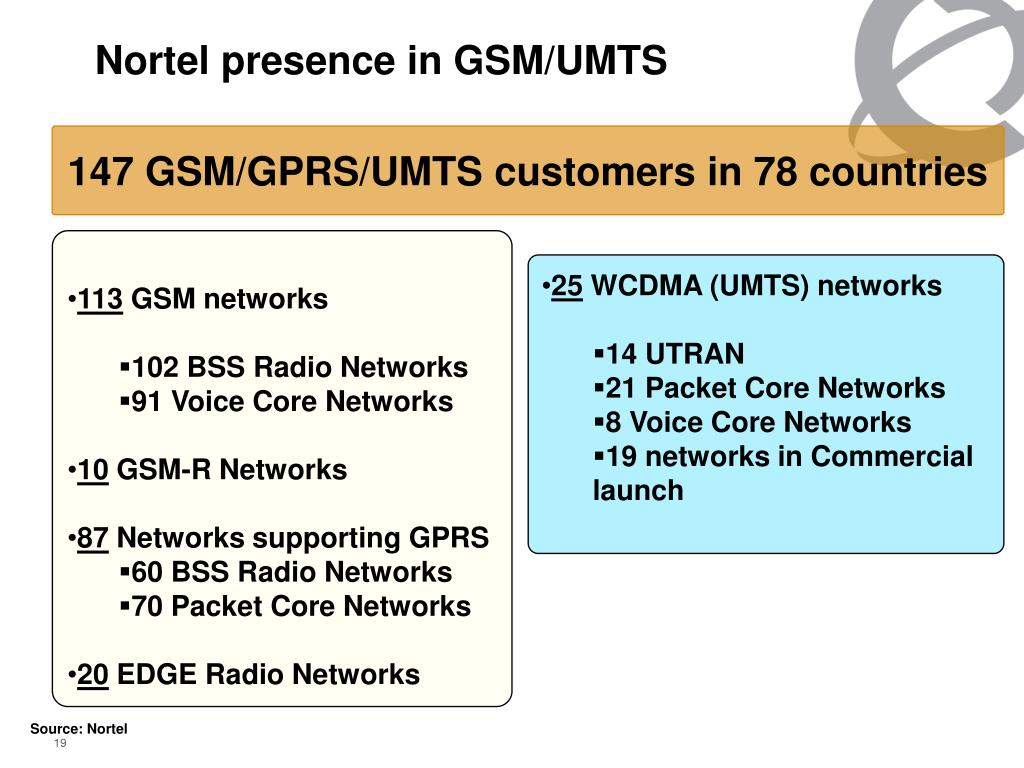 Nortel presence in GSM/UMTS

147 GSM/GPRS/UMTS customers in 78 countries

•113 GSM networks

▪102 BSS Radio Networks
▪91 Voice Core Networks

•10 GSM-R Networks

•87 Networks supporting GPRS
▪60 BSS Radio Networks
▪70 Packet Core Networks

•20 EDGE Radio Networks

•25 WCDMA (UMTS) networks

▪14 UTRAN
▪21 Packet Core Networks
▪8 Voice Core Networks
▪19 networks in Commercial launch

Source: Nortel
19